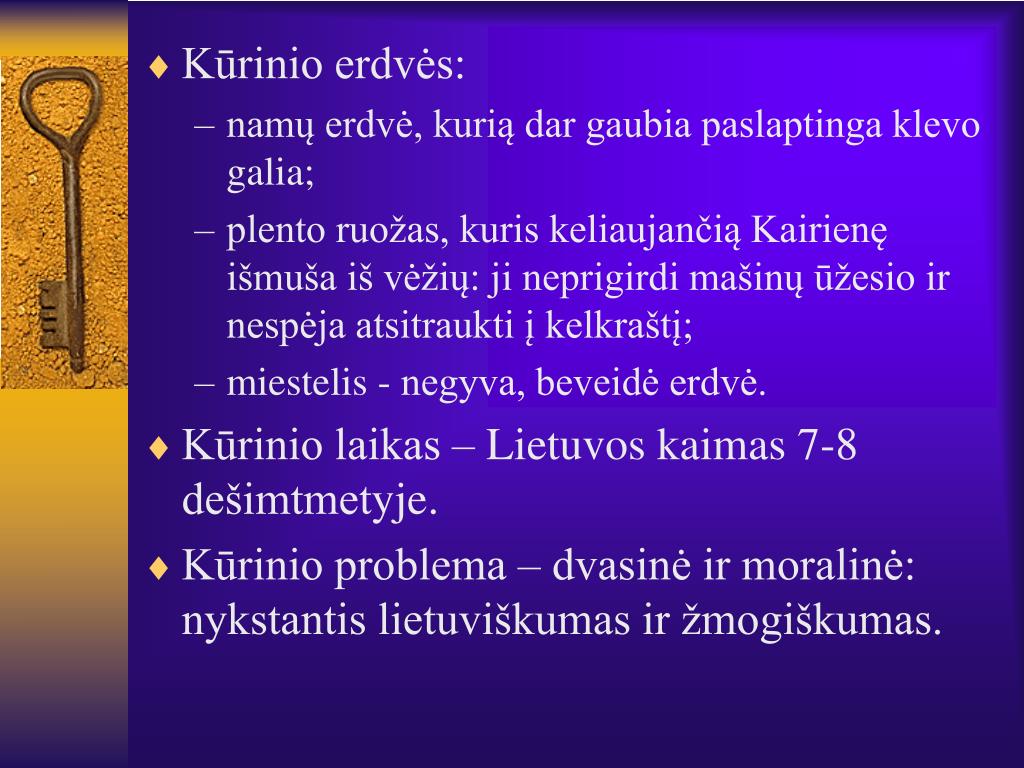 ♦ Kūrinio erdvės:

– namų erdvė, kurią dar gaubia paslaptinga klevo galia;

– plento ruožas, kuris keliaujančią Kairienę išmuša iš vėžių: ji neprigirdi mašinų ūžesio ir nespėja atsitraukti į kelkraštį;

– miestelis - negyva, beveidė erdvė.

♦ Kūrinio laikas – Lietuvos kaimas 7-8 dešimtmetyje.

♦ Kūrinio problema – dvasinė ir moralinė: nykstantis lietuviškumas ir žmogiškumas.